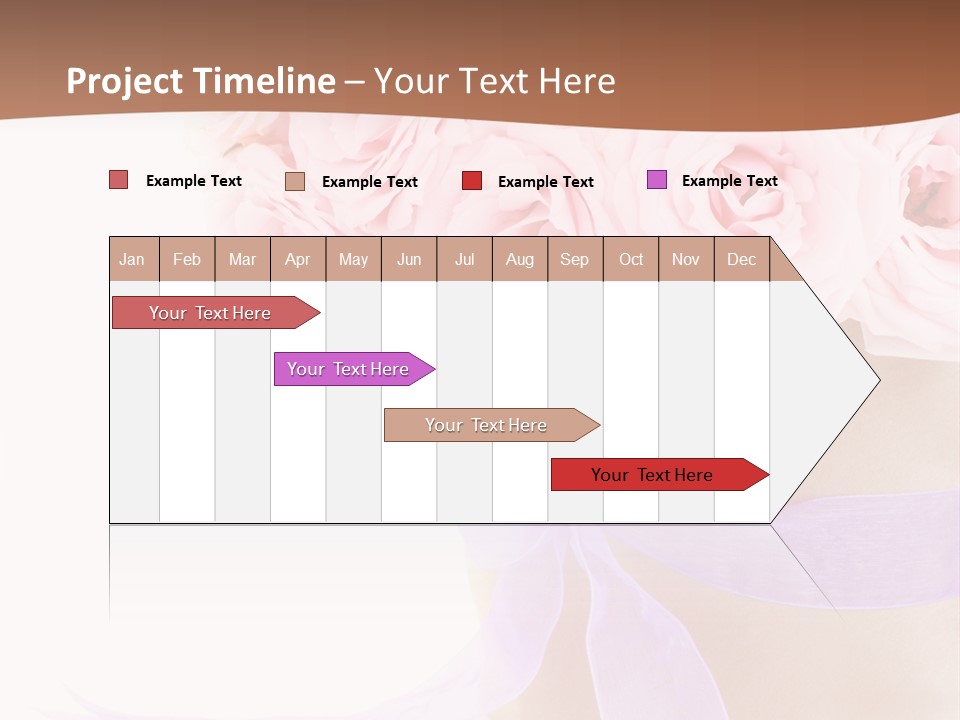 Project Timeline – Your Text Here

Example Text Example Text Example Text Example Text

| Jan | Feb | Mar | Apr | May | Jun | Jul | Aug | Sep | Oct | Nov | Dec |
|---|---|---|---|---|---|---|---|---|---|---|---|

Your Text Here

Your Text Here

Your Text Here

Your Text Here